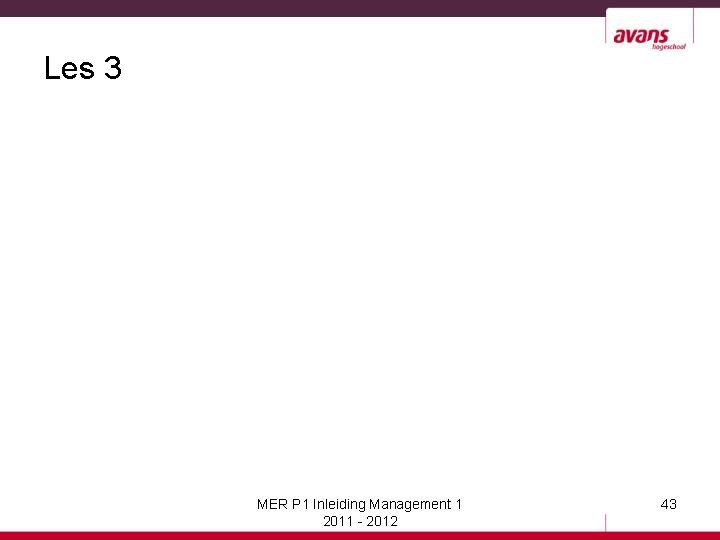 avans hogeschool

Les 3

MER P1 Inleiding Management 1
2011 - 2012

43